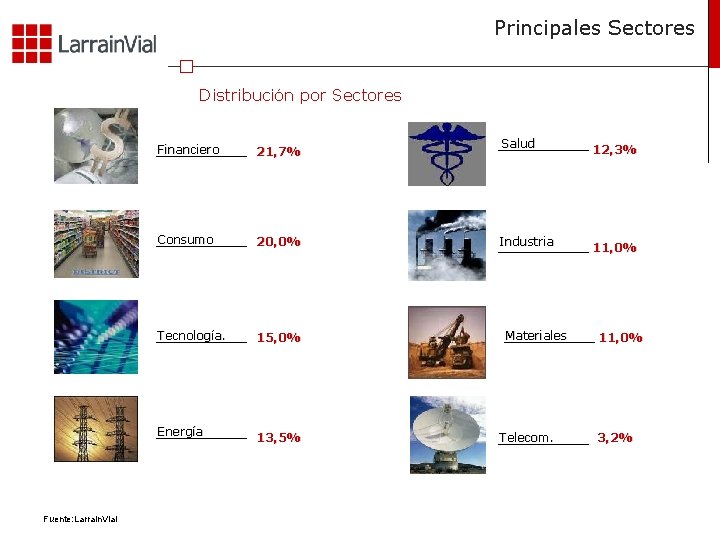 LarrainVial

Principales Sectores

Distribución por Sectores

Financiero 21,7%

Consumo 20,0%

Tecnología. 15,0%

Energía 13,5%

Salud 12,3%

Industria 11,0%

Materiales 11,0%

Telecom. 3,2%

Fuente:LarrainVial